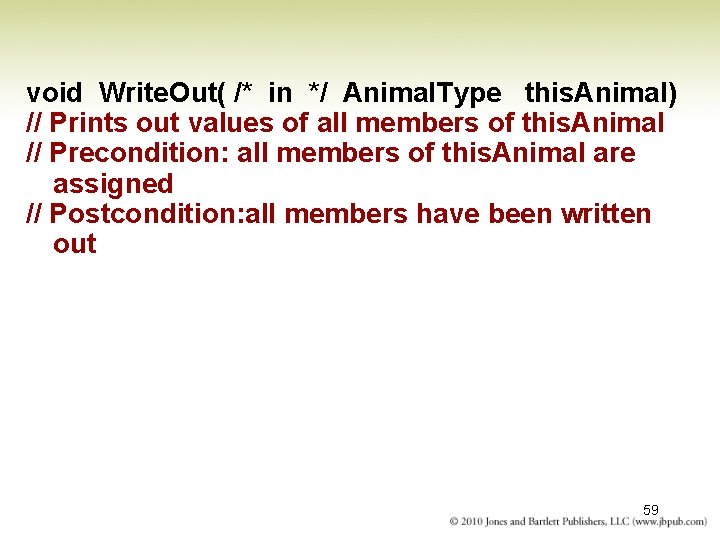 void WriteOut( /* in */ AnimalType thisAnimal)
// Prints out values of all members of thisAnimal
// Precondition: all members of thisAnimal are assigned
// Postcondition:all members have been written out

59

© 2010 Jones and Bartlett Publishers, LLC (www.jbpub.com)